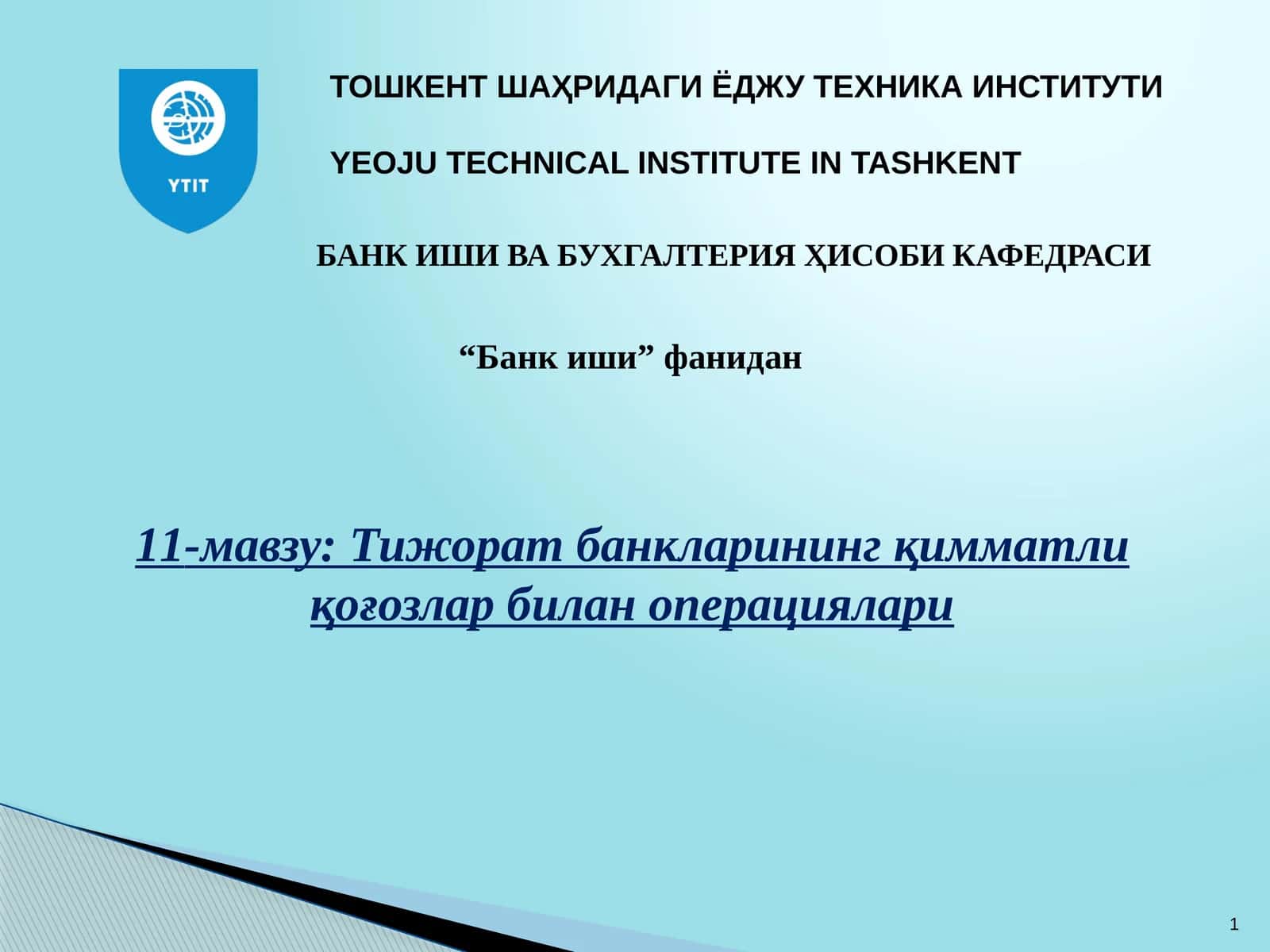 YTIT

ТОШКЕНТ ШАҲРИДАГИ ЁДЖУ ТЕХНИКА ИНСТИТУТИ

YEOJU TECHNICAL INSTITUTE IN TASHKENT

БАНК ИШИ ВА БУХГАЛТЕРИЯ ҲИСОБИ КАФЕДРАСИ

“Банк иши” фанидан

11-мавзу: Тижорат банкларининг қимматли қоғозлар билан операциялари

1